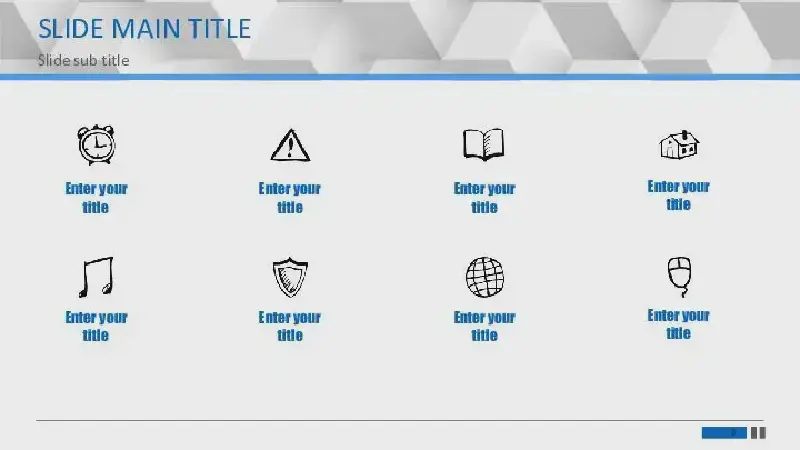 SLIDE MAIN TITLE

Slide sub title

Enter your title

Enter your title

Enter your title

Enter your title

Enter your title

Enter your title

Enter your title

Enter your title